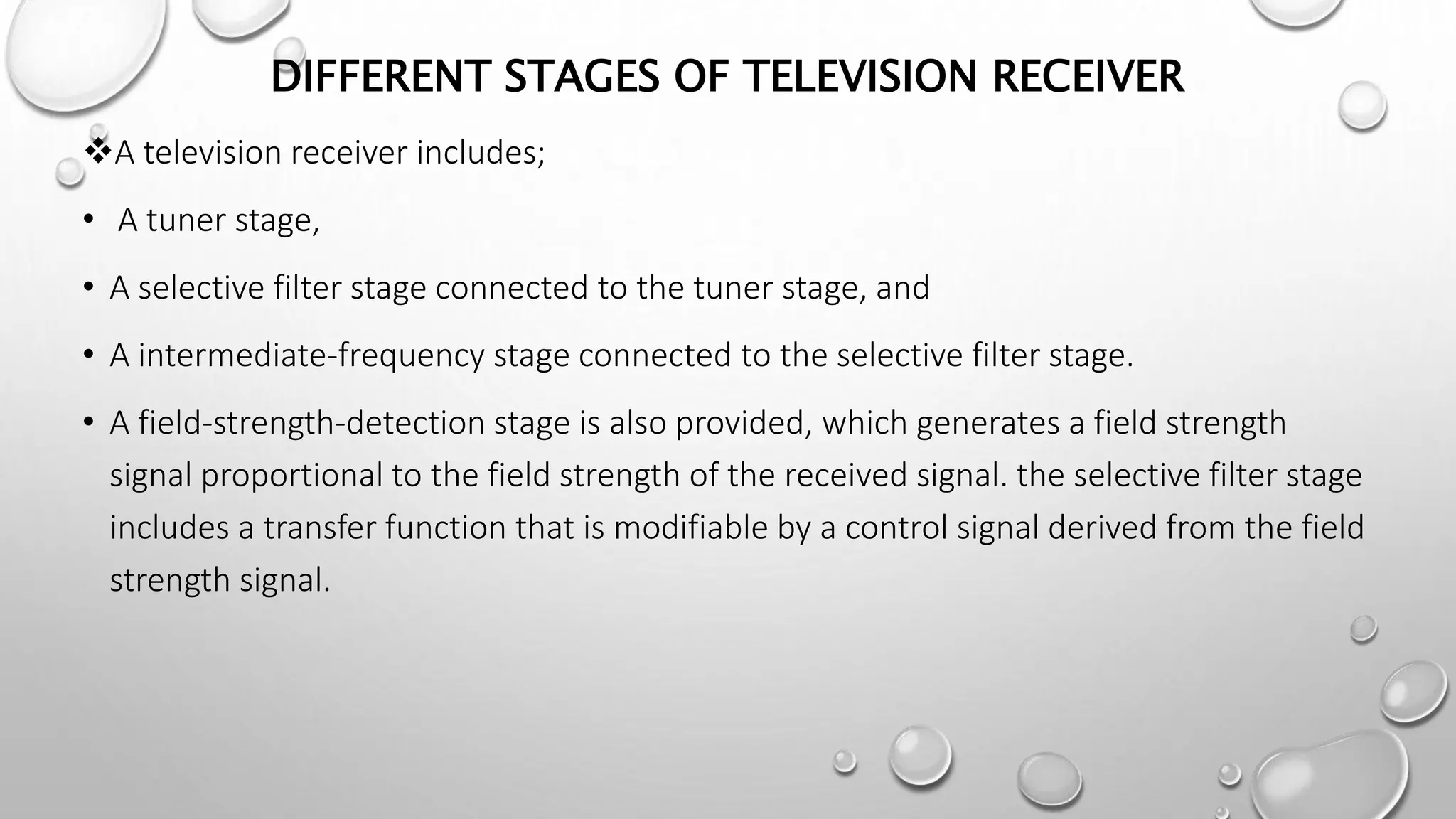 DIFFERENT STAGES OF TELEVISION RECEIVER

❖A television receiver includes;

• A tuner stage,

• A selective filter stage connected to the tuner stage, and

• A intermediate-frequency stage connected to the selective filter stage.

• A field-strength-detection stage is also provided, which generates a field strength signal proportional to the field strength of the received signal. the selective filter stage includes a transfer function that is modifiable by a control signal derived from the field strength signal.